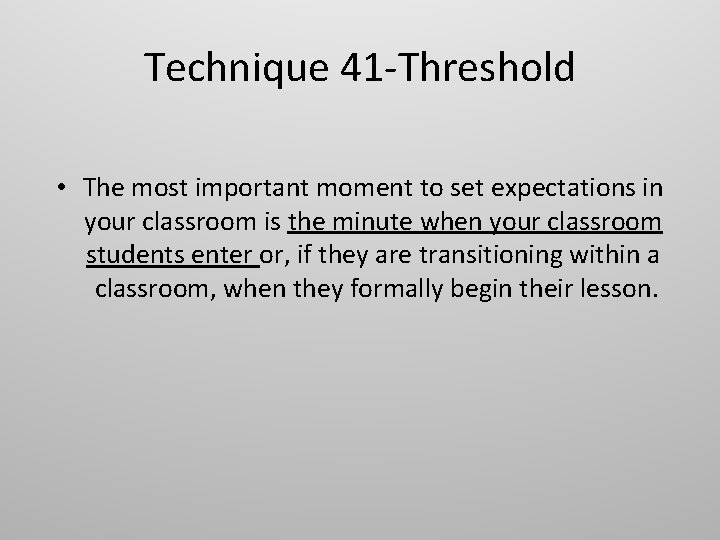 Technique 41-Threshold

• The most important moment to set expectations in your classroom is the minute when your classroom students enter or, if they are transitioning within a classroom, when they formally begin their lesson.